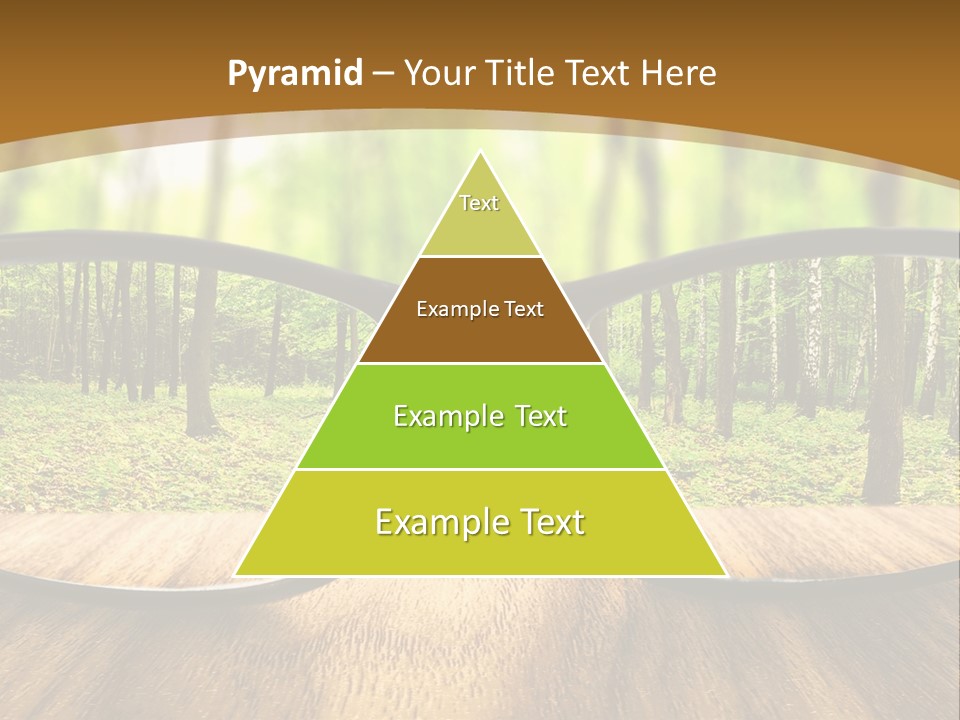 Pyramid – Your Title Text Here

Text

Example Text

Example Text

Example Text